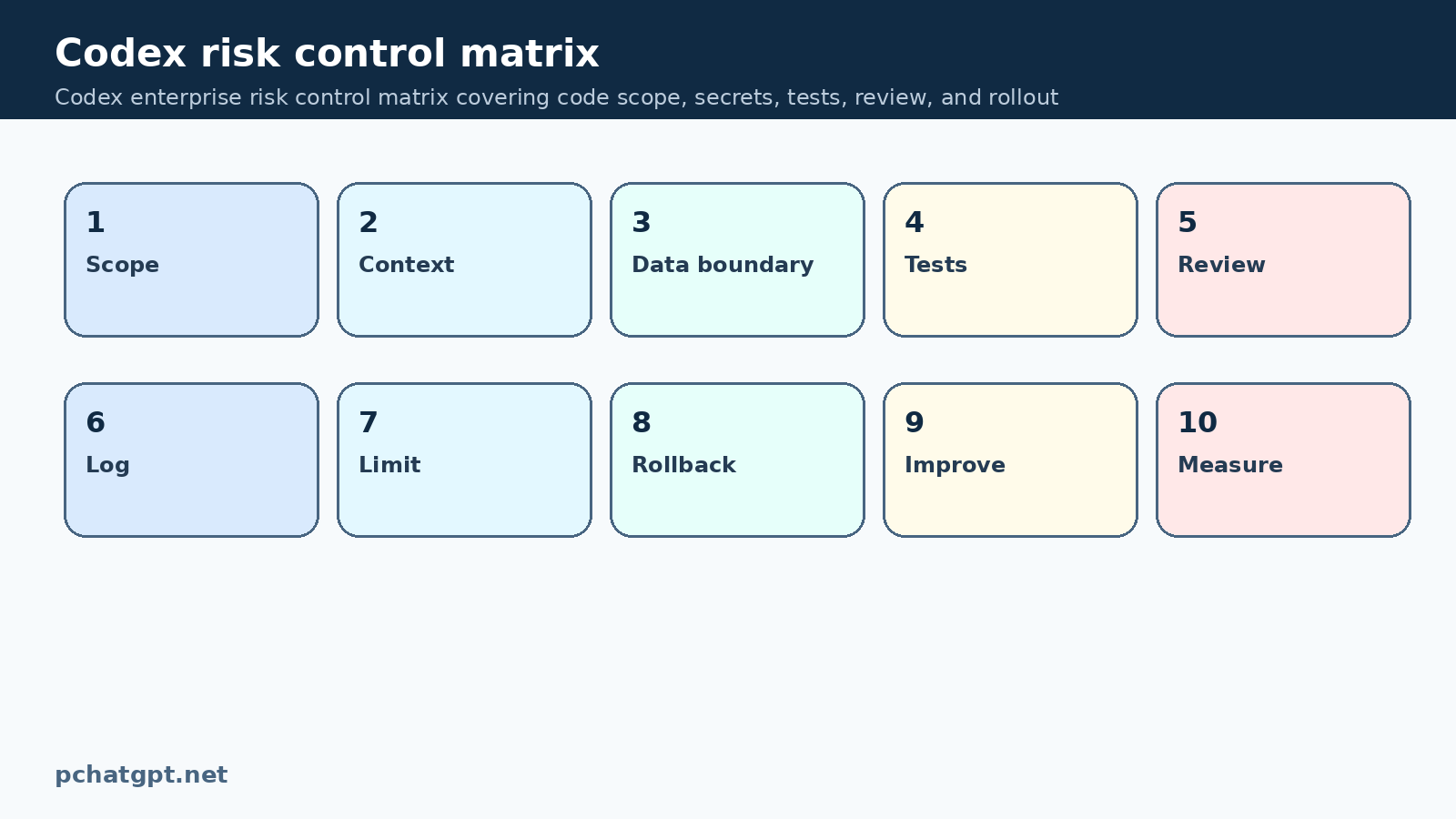 Codex risk control matrix

Codex enterprise risk control matrix covering code scope, secrets, tests, review, and rollout

1
Scope

2
Context

3
Data boundary

4
Tests

5
Review

6
Log

7
Limit

8
Rollback

9
Improve

10
Measure

pchatgpt.net